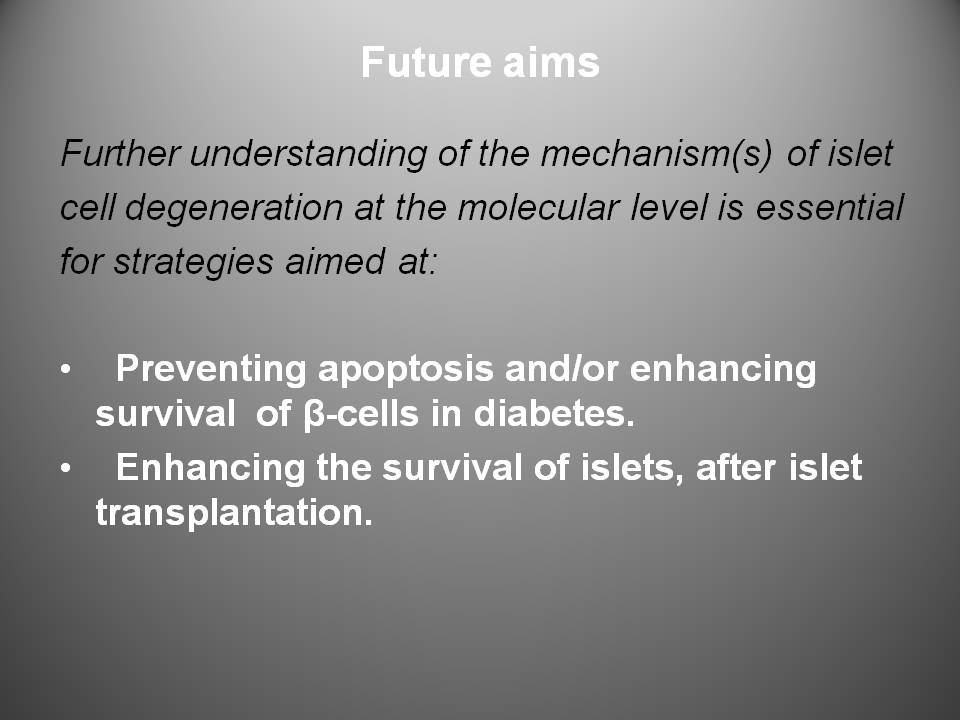 Future aims

Further understanding of the mechanism(s) of islet cell degeneration at the molecular level is essential for strategies aimed at:

• Preventing apoptosis and/or enhancing survival of β-cells in diabetes.
• Enhancing the survival of islets, after islet transplantation.